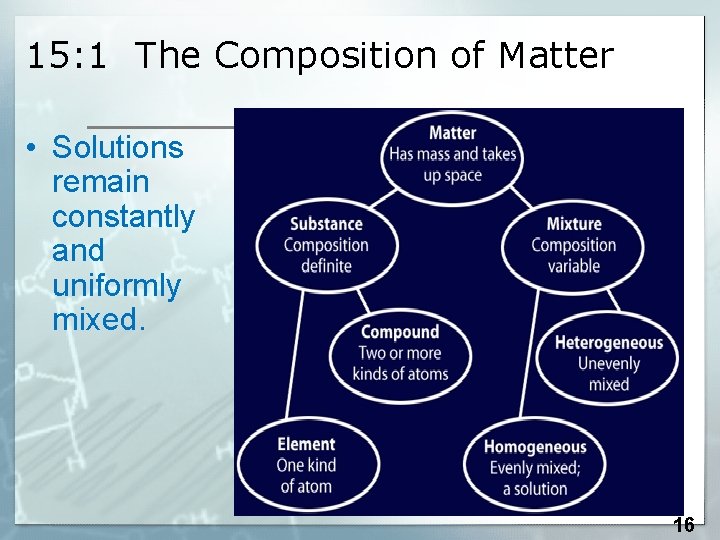 15:1 The Composition of Matter

• Solutions remain constantly and uniformly mixed.

Matter
Has mass and takes up space

Substance
Composition definite

Mixture
Composition variable

Compound
Two or more kinds of atoms

Heterogeneous
Unevenly mixed

Element
One kind of atom

Homogeneous
Evenly mixed; a solution

16